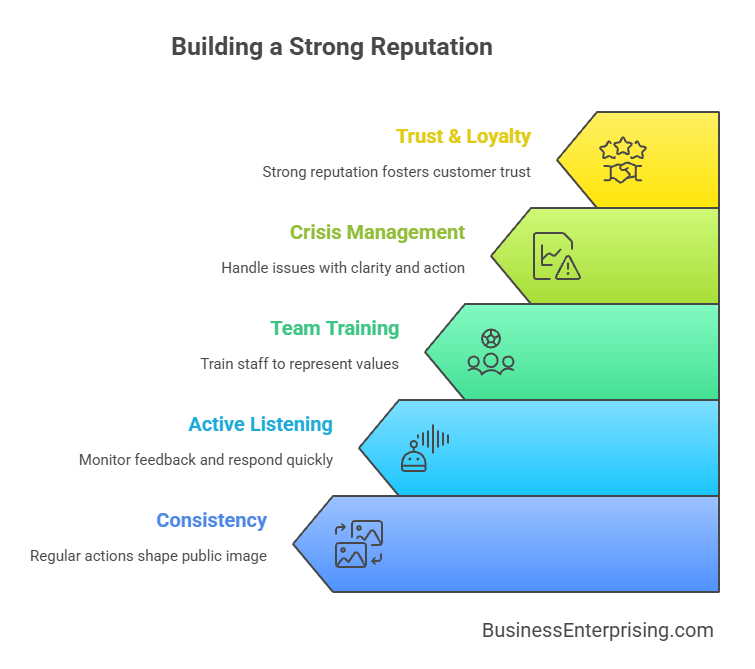 Building a Strong Reputation

Trust & Loyalty

Strong reputation fosters customer trust

Crisis Management

Handle issues with clarity and action

Team Training

Train staff to represent values

Active Listening

Monitor feedback and respond quickly

Consistency

Regular actions shape public image

BusinessEnterprising.com